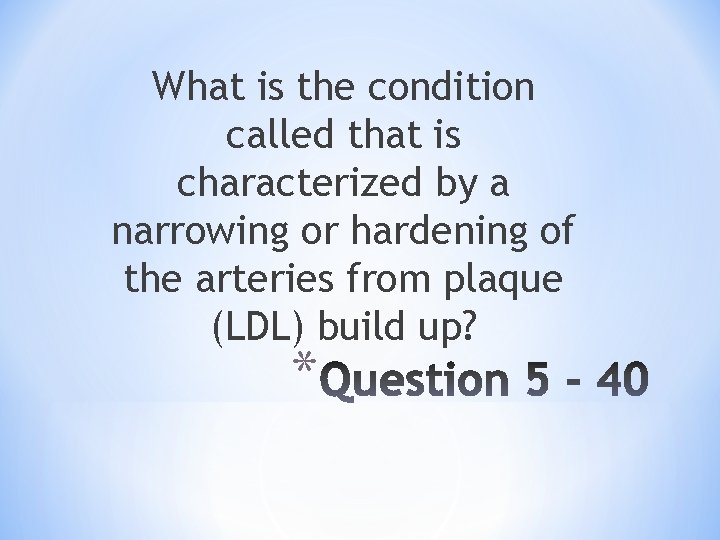 What is the condition called that is characterized by a narrowing or hardening of the arteries from plaque (LDL) build up?

*Question 5 - 40